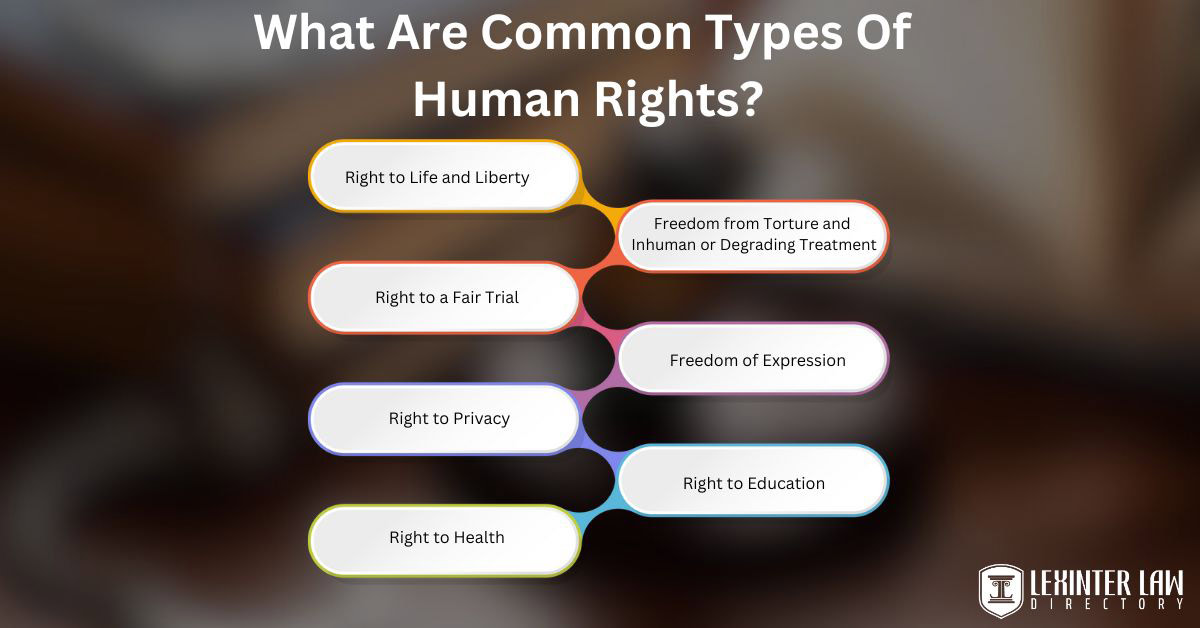 What Are Common Types Of Human Rights?

Right to Life and Liberty

Freedom from Torture and Inhuman or Degrading Treatment

Right to a Fair Trial

Freedom of Expression

Right to Privacy

Right to Education

Right to Health

LEXINTER LAW
DIRECTORY